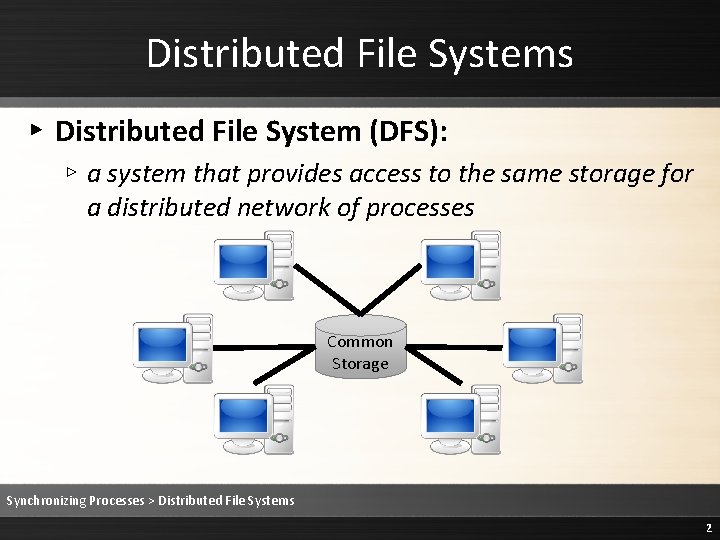 Distributed File Systems

▸ Distributed File System (DFS):

▹ a system that provides access to the same storage for a distributed network of processes

Common Storage

Synchronizing Processes > Distributed File Systems

2